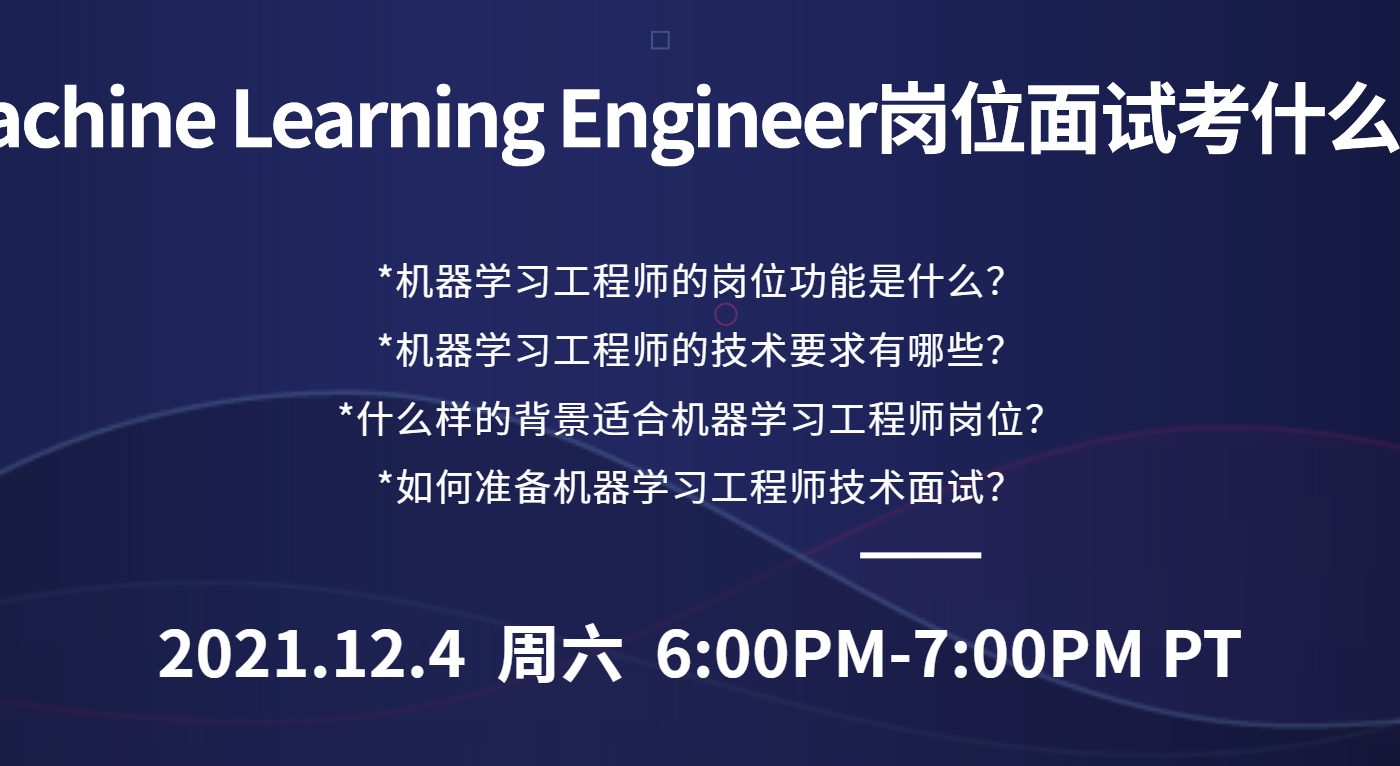 achine Learning Engineer岗位面试考什么

*机器学习工程师的岗位功能是什么?
*机器学习工程师的技术要求有哪些?
*什么样的背景适合机器学习工程师岗位?
*如何准备机器学习工程师技术面试?

2021.12.4 周六 6:00PM-7:00PM PT